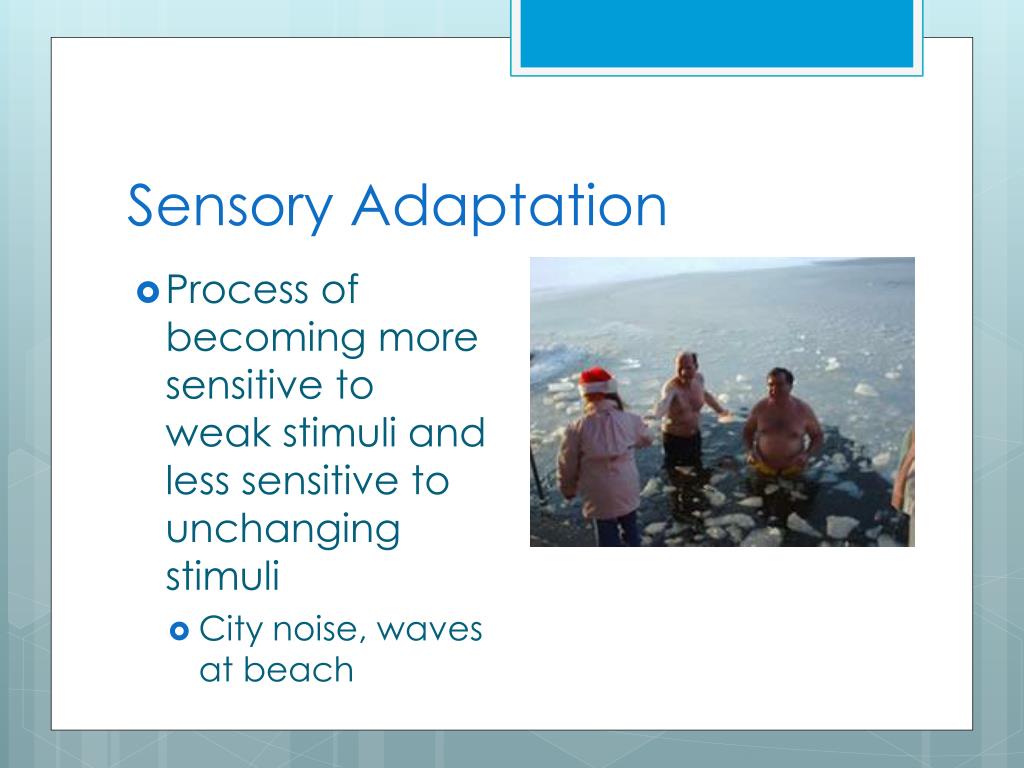 Sensory Adaptation

Process of becoming more sensitive to weak stimuli and less sensitive to unchanging stimuli

City noise, waves at beach